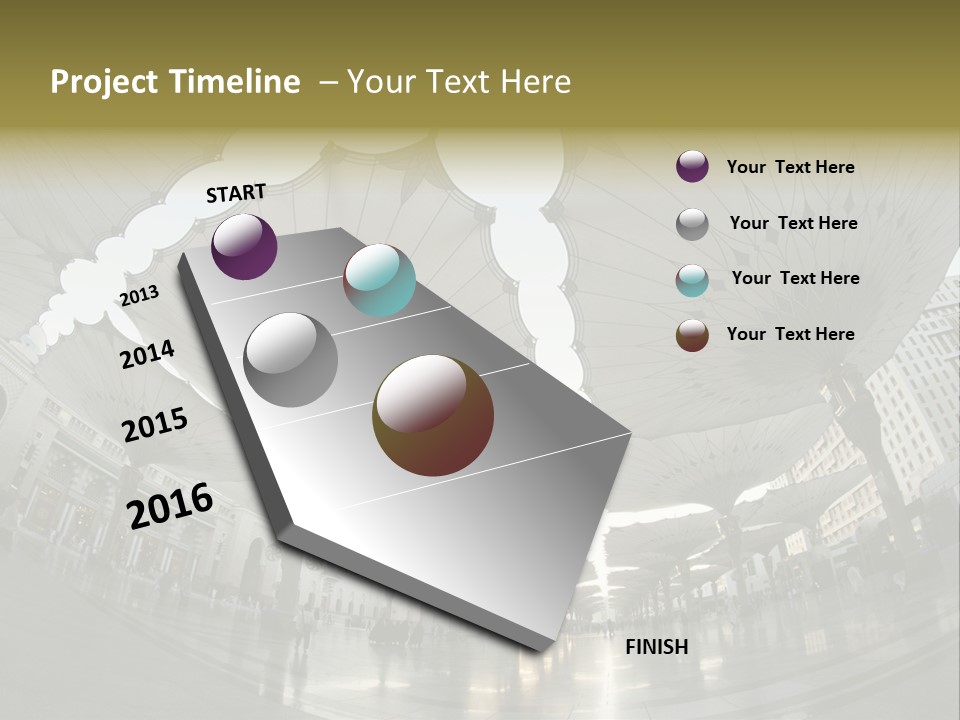 Project Timeline – Your Text Here

START

2013

2014

2015

2016

FINISH

Your Text Here

Your Text Here

Your Text Here

Your Text Here